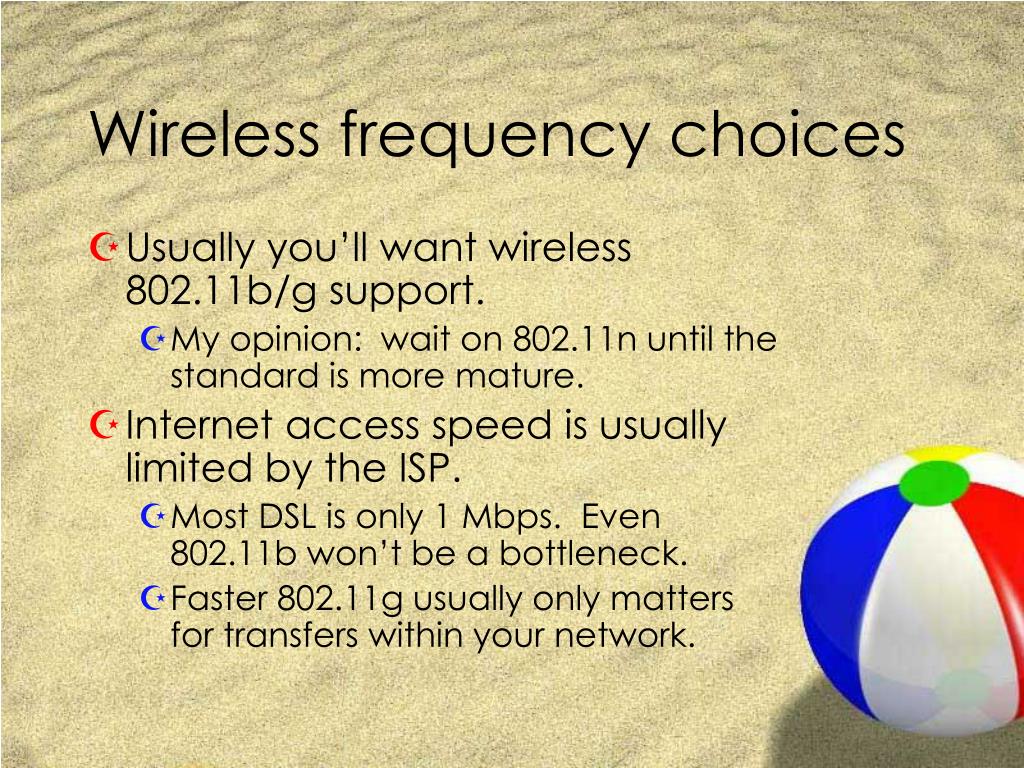 Wireless frequency choices

Usually you'll want wireless 802.11b/g support.

My opinion: wait on 802.11n until the standard is more mature.

Internet access speed is usually limited by the ISP.

Most DSL is only 1 Mbps. Even 802.11b won't be a bottleneck.

Faster 802.11g usually only matters for transfers within your network.